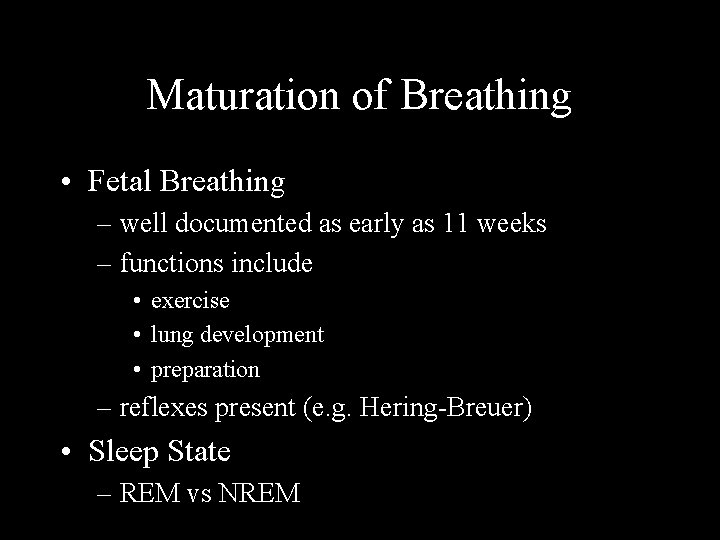 Maturation of Breathing

• Fetal Breathing
– well documented as early as 11 weeks
– functions include
• exercise
• lung development
• preparation
– reflexes present (e.g. Hering-Breuer)
• Sleep State
– REM vs NREM